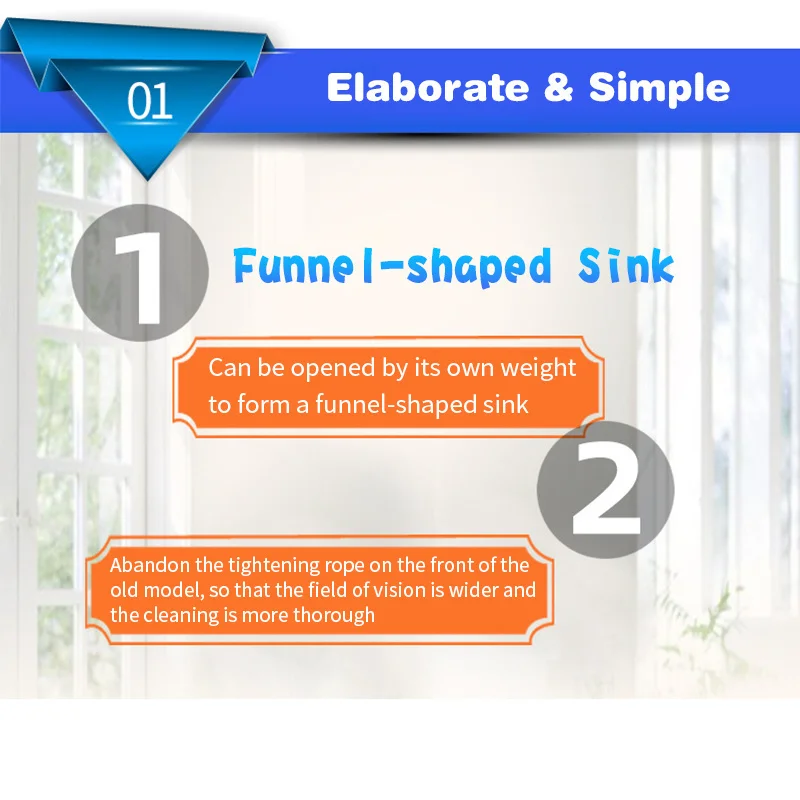 01

Elaborate & Simple

1

Funnel-shaped Sink

Can be opened by its own weight to form a funnel-shaped sink

2

Abandon the tightening rope on the front of the old model, so that the field of vision is wider and the cleaning is more thorough